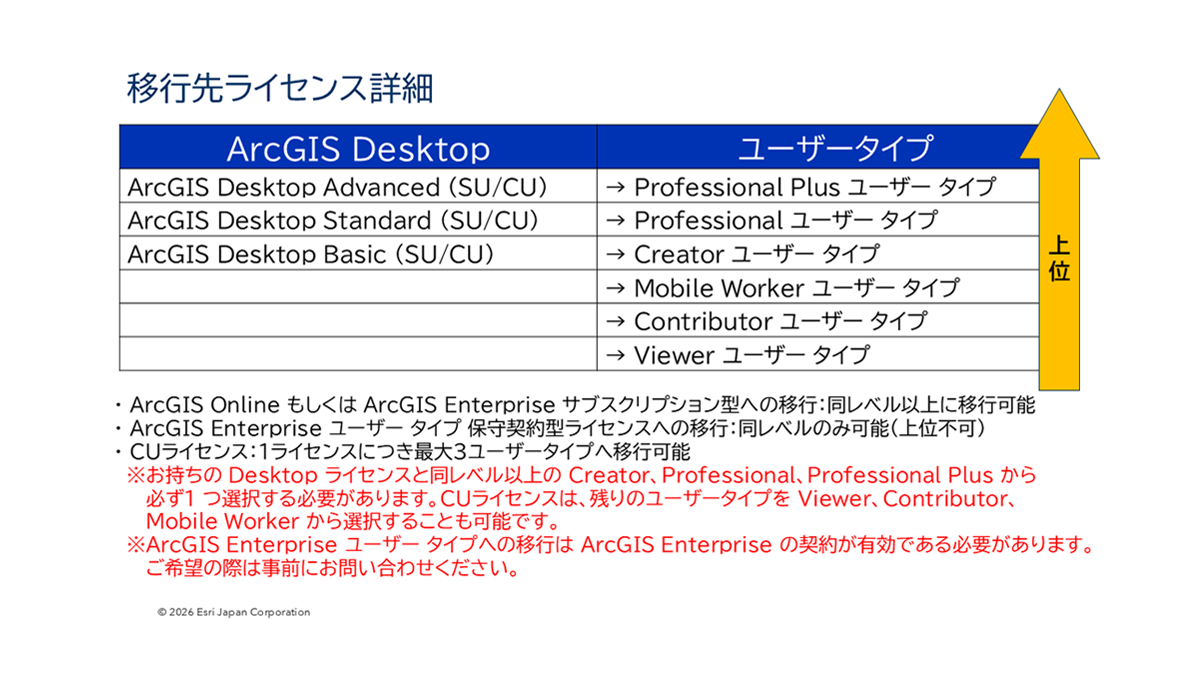 移行先ライセンス詳細

| ArcGIS Desktop | ユーザータイプ |
|---|---|
| ArcGIS Desktop Advanced (SU/CU) | → Professional Plus ユーザー タイプ |
| ArcGIS Desktop Standard (SU/CU) | → Professional ユーザー タイプ |
| ArcGIS Desktop Basic (SU/CU) | → Creator ユーザー タイプ |
| | → Mobile Worker ユーザー タイプ |
| | → Contributor ユーザー タイプ |
| | → Viewer ユーザー タイプ |

上位

・ArcGIS Online もしくは ArcGIS Enterprise サブスクリプション型への移行：同レベル以上に移行可能
・ArcGIS Enterprise ユーザー タイプ 保守契約型ライセンスへの移行：同レベルのみ可能(上位不可)
・CUライセンス：1ライセンスにつき最大3ユーザータイプへ移行可能
※お持ちの Desktop ライセンスと同レベル以上の Creator、Professional、Professional Plus から必ず1 つ選択する必要があります。CUライセンスは、残りのユーザータイプを Viewer、Contributor、Mobile Worker から選択することも可能です。
※ArcGIS Enterprise ユーザー タイプへの移行は ArcGIS Enterprise の契約が有効である必要があります。ご希望の際は事前にお問い合わせください。

© 2026 Esri Japan Corporation